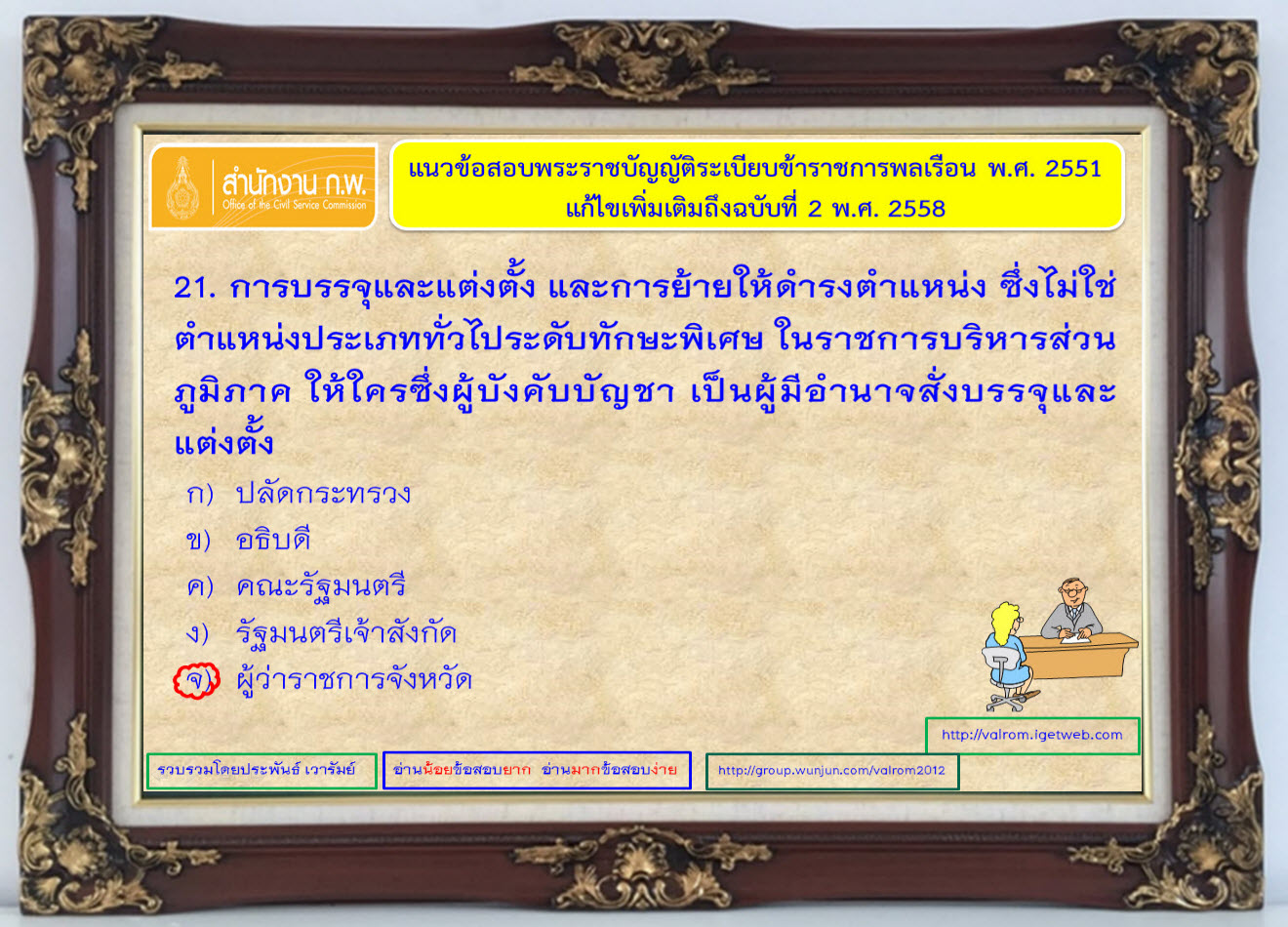 สำนักงาน ก.พ.
Office of the Civil Service Commission

แนวข้อสอบพระราชบัญญัติระเบียบข้าราชการพลเรือน พ.ศ. 2551
แก้ไขเพิ่มเติมถึงฉบับที่ 2 พ.ศ. 2558

21. การบรรจุและแต่งตั้ง และการย้ายให้ดำรงตำแหน่ง ซึ่งไม่ใช่ตำแหน่งประเภททั่วไประดับทักษะพิเศษ ในราชการบริหารส่วนภูมิภาค ให้ใครซึ่งผู้บังคับบัญชา เป็นผู้มีอำนาจสั่งบรรจุและแต่งตั้ง

ก) ปลัดกระทรวง
ข) อธิบดี
ค) คณะรัฐมนตรี
ง) รัฐมนตรีเจ้าสังกัด
จ) ผู้ว่าราชการจังหวัด

http://valrom.igetweb.com

รวบรวมโดยประพันธ์ เวารัมย์

อ่านน้อยข้อสอบยาก อ่านมากข้อสอบง่าย

http://group.wunjun.com/valrom2012